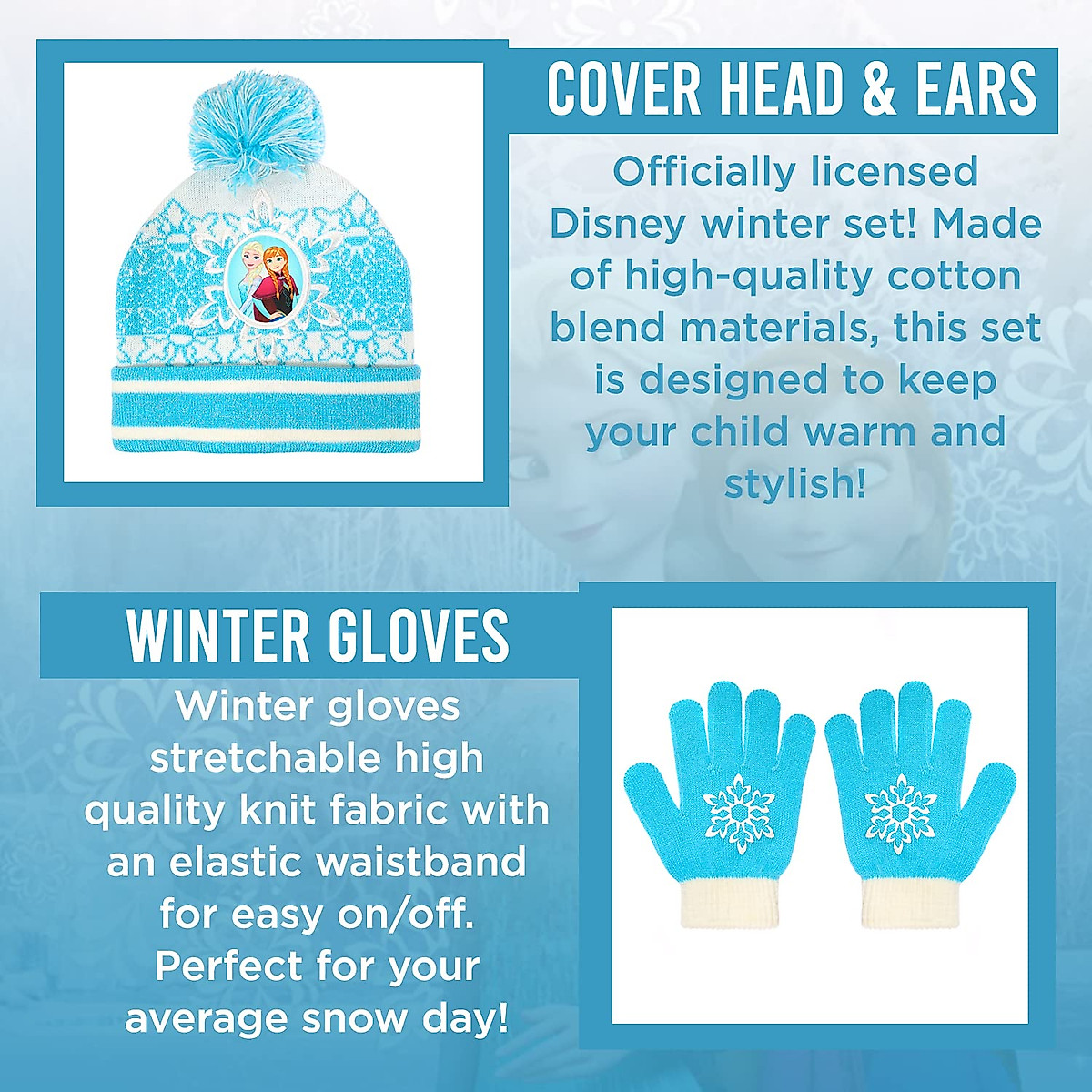 COVER HEAD & EARS

Officially licensed Disney winter set! Made of high-quality cotton blend materials, this set is designed to keep your child warm and stylish!

WINTER GLOVES

Winter gloves stretchable high quality knit fabric with an elastic waistband for easy on/off. Perfect for your average snow day!